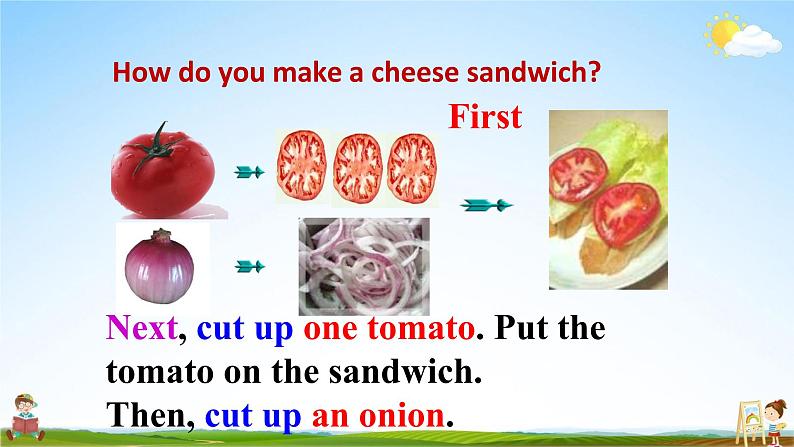 How do you make a cheese sandwich?

First

Next, cut up one tomato. Put the tomato on the sandwich.
Then, cut up an onion.